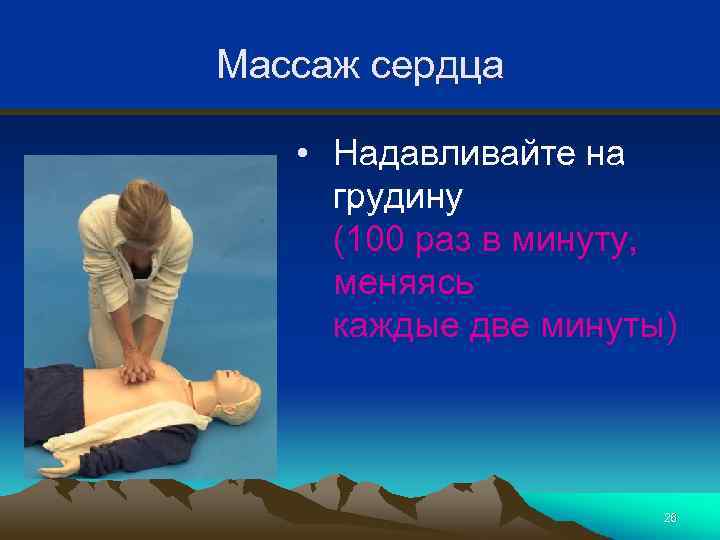 Массаж сердца

• Надавливайте на грудину (100 раз в минуту, меняясь каждые две минуты)

28